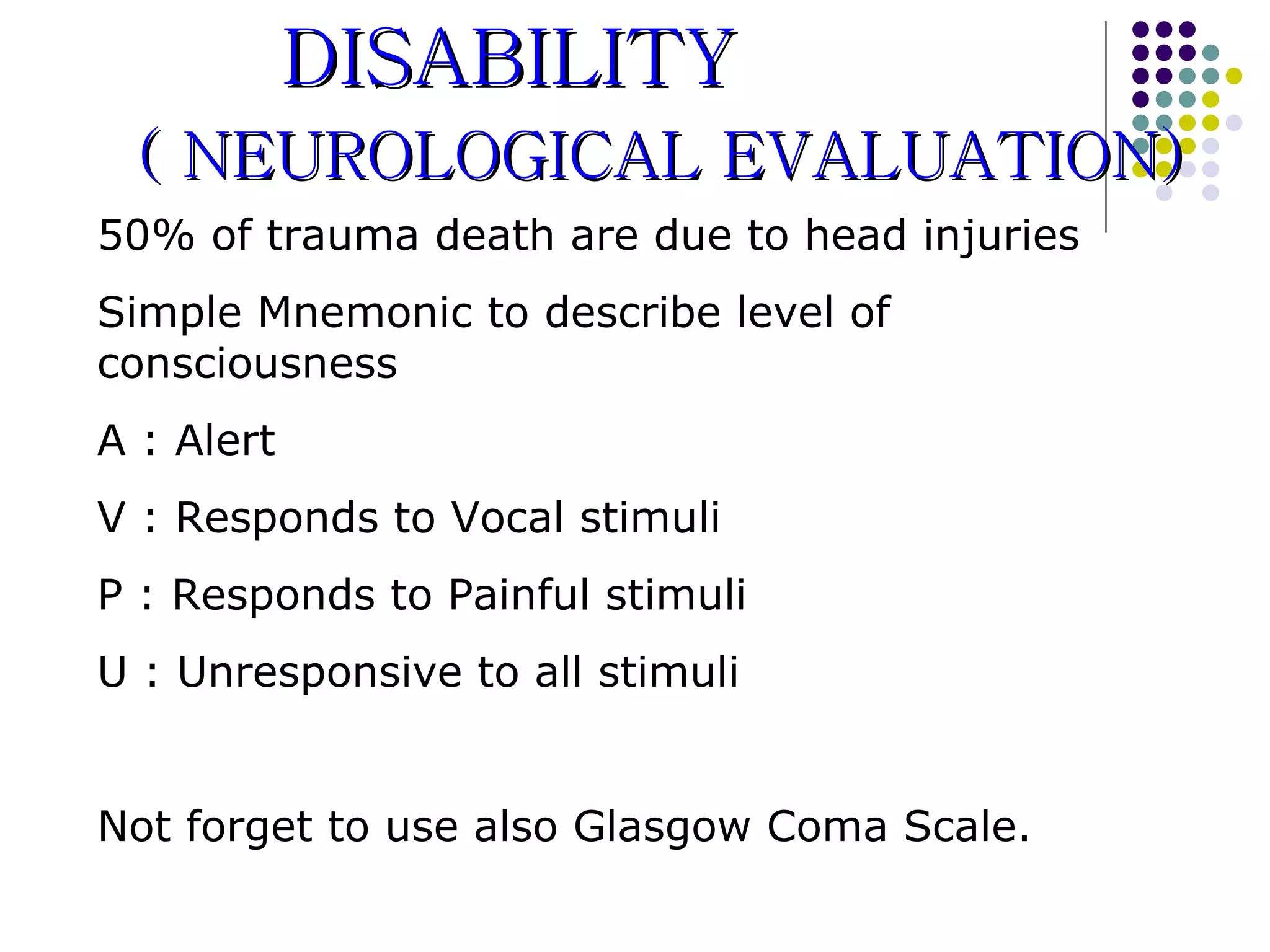 DISABILITY
( NEUROLOGICAL EVALUATION)

50% of trauma death are due to head injuries

Simple Mnemonic to describe level of consciousness

A : Alert

V : Responds to Vocal stimuli

P : Responds to Painful stimuli

U : Unresponsive to all stimuli

Not forget to use also Glasgow Coma Scale.